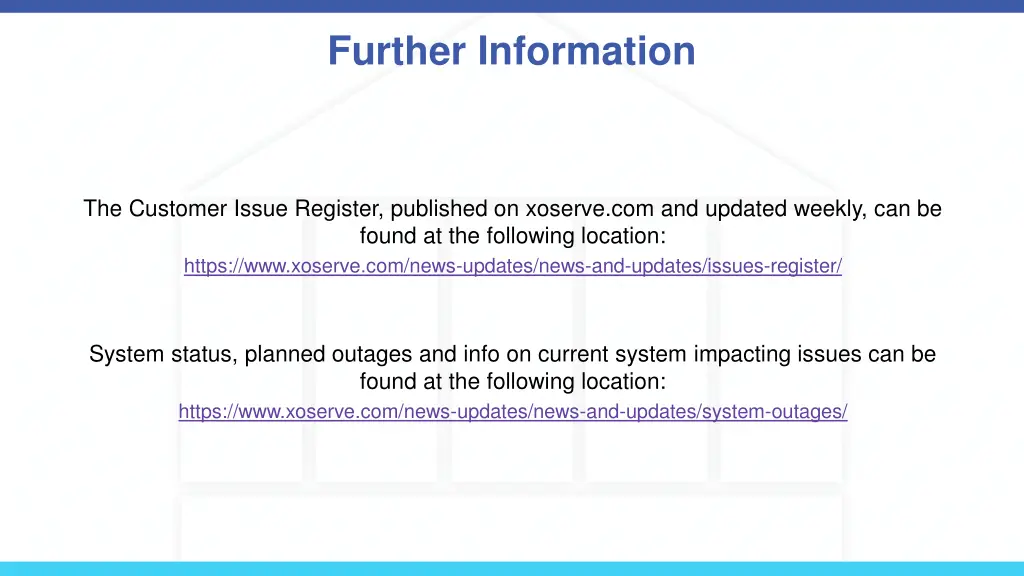 Further Information

The Customer Issue Register, published on xoserve.com and updated weekly, can be found at the following location:
https://www.xoserve.com/news-updates/news-and-updates/issues-register/

System status, planned outages and info on current system impacting issues can be found at the following location:
https://www.xoserve.com/news-updates/news-and-updates/system-outages/